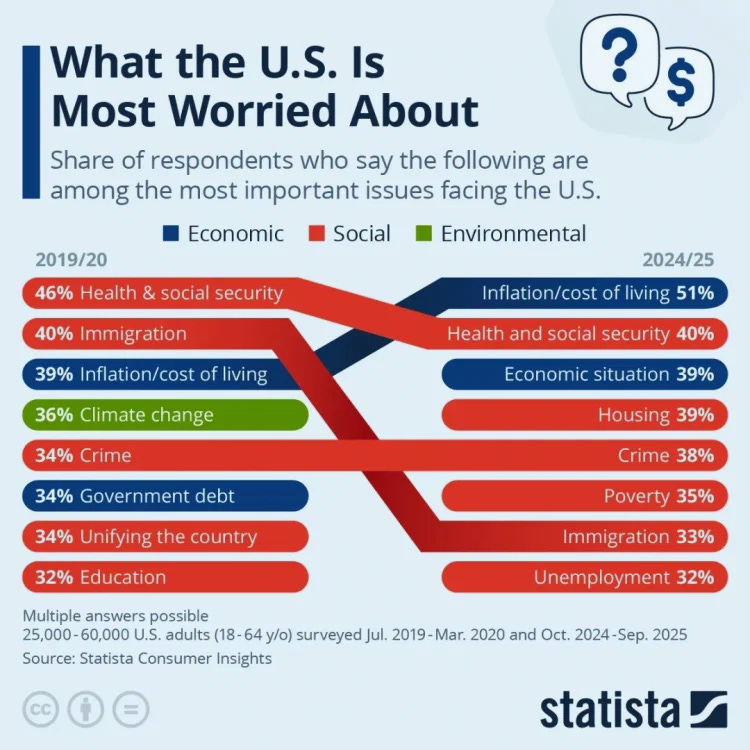 What the U.S. Is Most Worried About

Share of respondents who say the following are among the most important issues facing the U.S.

Economic Social Environmental

2019/20

46% Health & social security
40% Immigration
39% Inflation/cost of living
36% Climate change
34% Crime
34% Government debt
34% Unifying the country
32% Education

2024/25

Inflation/cost of living 51%
Health and social security 40%
Economic situation 39%
Housing 39%
Crime 38%
Poverty 35%
Immigration 33%
Unemployment 32%

Multiple answers possible
25,000-60,000 U.S. adults (18-64 y/o) surveyed Jul. 2019-Mar. 2020 and Oct. 2024-Sep. 2025
Source: Statista Consumer Insights

statista